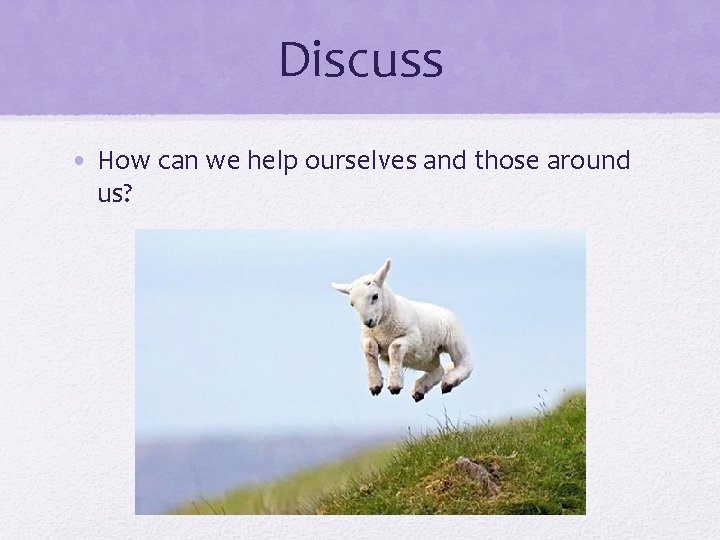 Discuss

• How can we help ourselves and those around us?